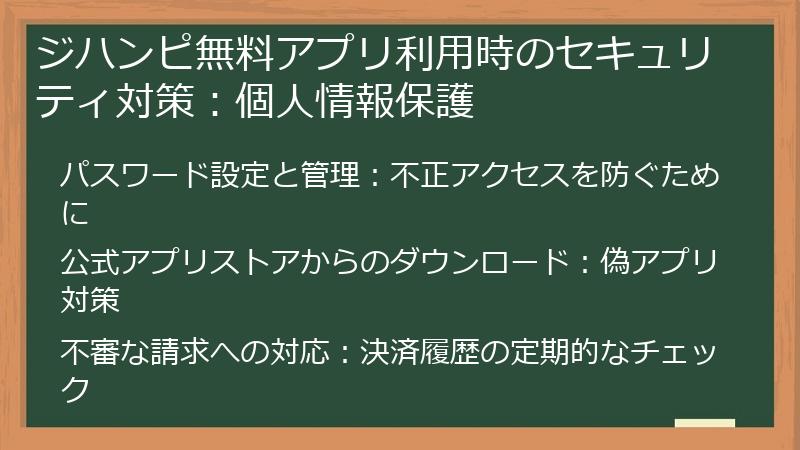 ジハンピ無料アプリ利用時のセキュリティ対策：個人情報保護

パスワード設定と管理：不正アクセスを防ぐために

公式アプリストアからのダウンロード：偽アプリ対策

不審な請求への対応：決済履歴の定期的なチェック